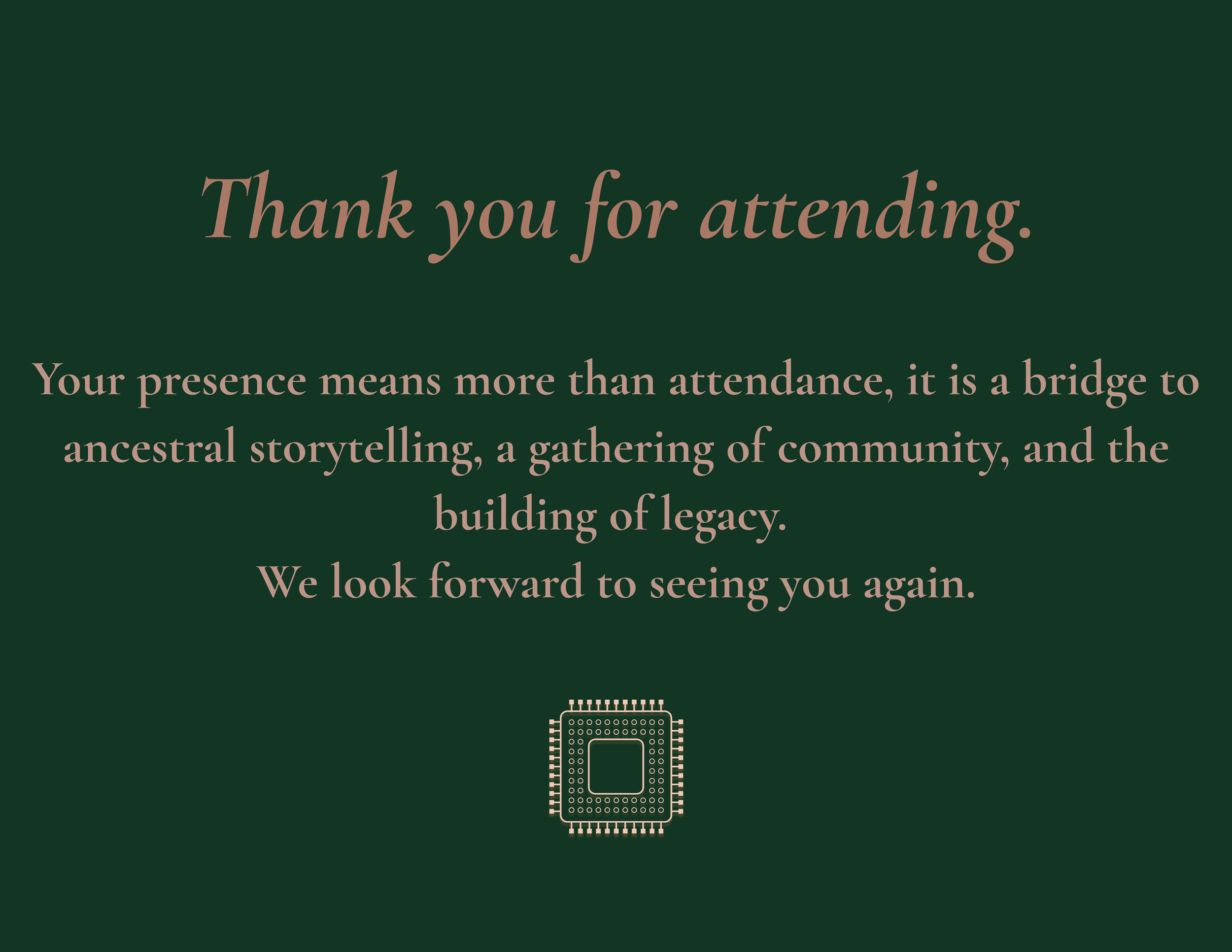 Thank you for attending.

Your presence means more than attendance, it is a bridge to ancestral storytelling, a gathering of community, and the building of legacy.

We look forward to seeing you again.